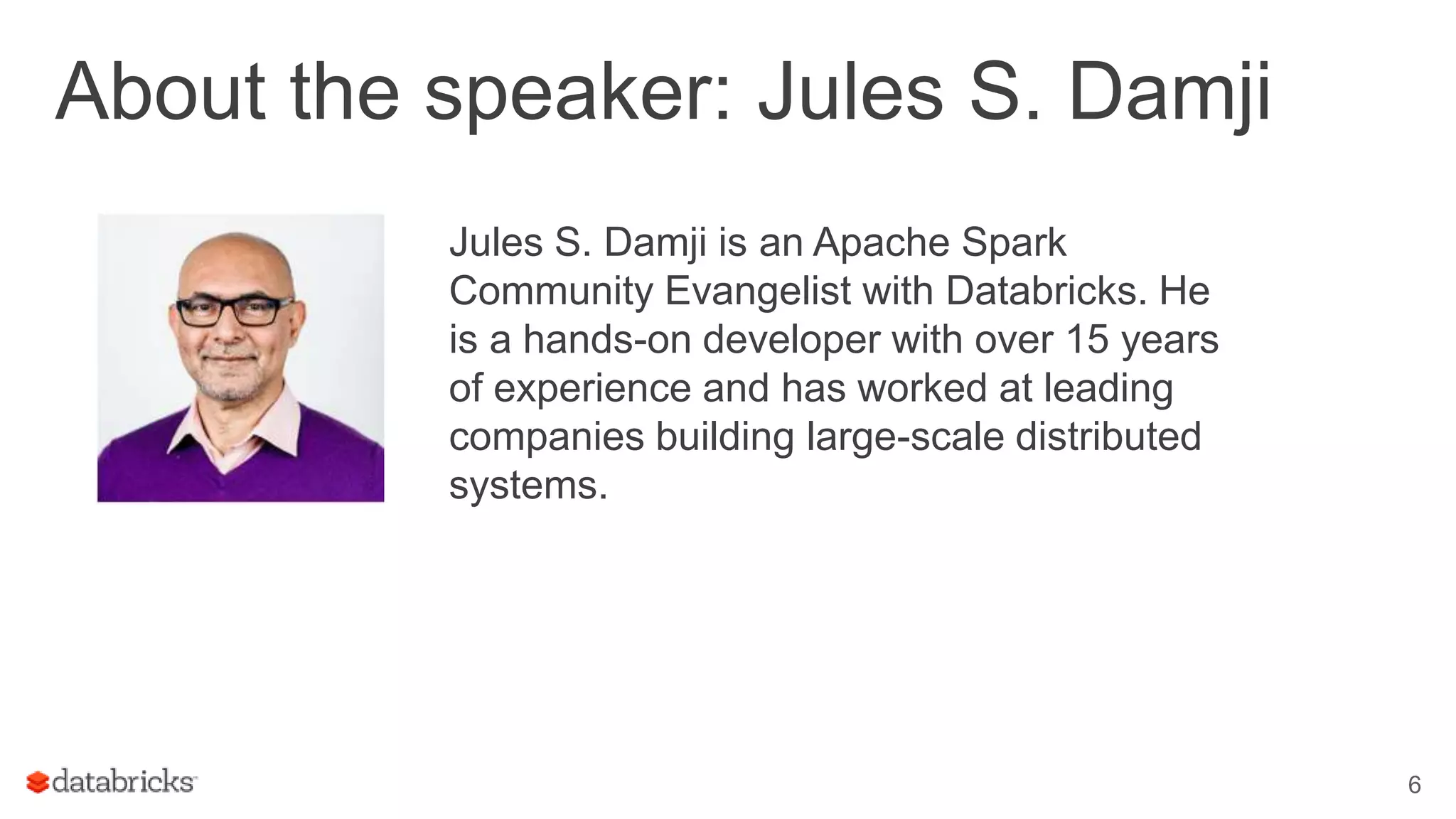 About the speaker: Jules S. Damji

Jules S. Damji is an Apache Spark Community Evangelist with Databricks. He is a hands-on developer with over 15 years of experience and has worked at leading companies building large-scale distributed systems.

databricks

6